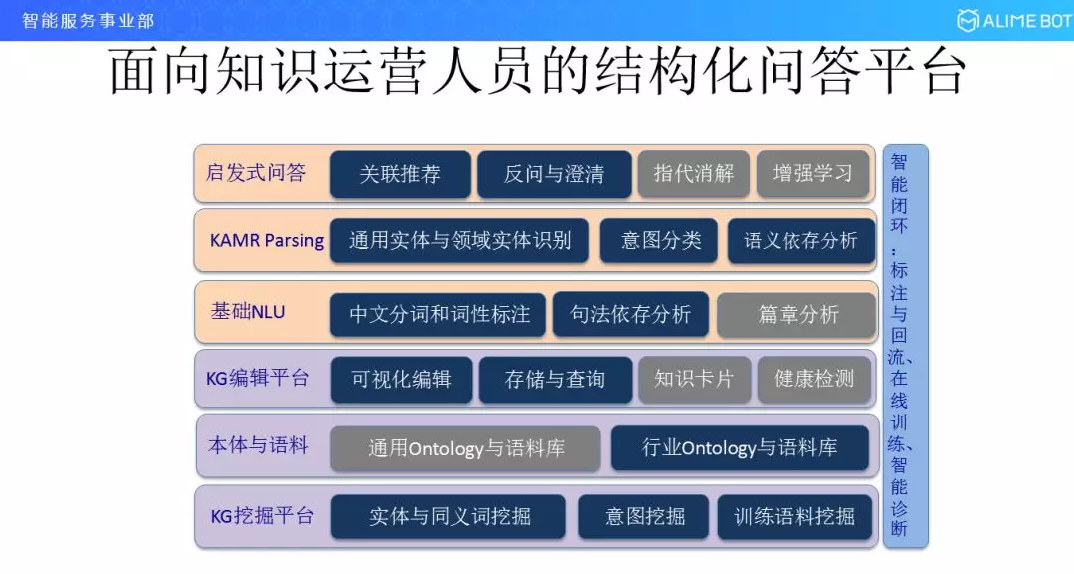 智能服务事业部

ALIME BOT

面向知识运营人员的结构化问答平台

启发式问答 关联推荐 反问与澄清 指代消解 增强学习

KAMR Parsing 通用实体与领域实体识别 意图分类 语义依存分析

基础NLU 中文分词和词性标注 句法依存分析 篇章分析

KG编辑平台 可视化编辑 存储与查询 知识卡片 健康检测

本体与语料 通用Ontology与语料库 行业Ontology与语料库

KG挖掘平台 实体与同义词挖掘 意图挖掘 训练语料挖掘

智能闭环：标注与回流、在线训练、智能诊断